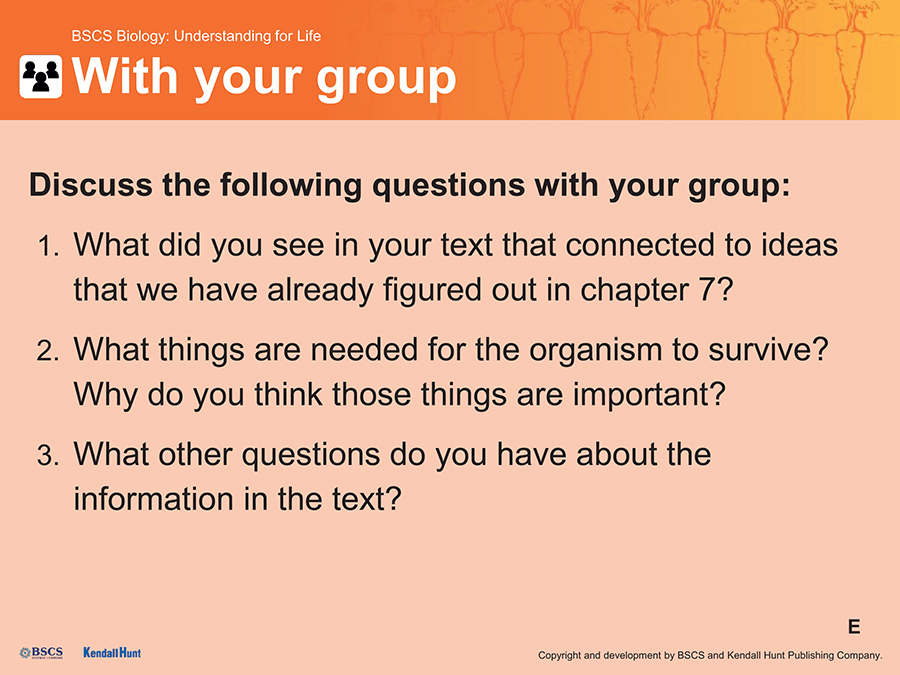 BSCS Biology: Understanding for Life

With your group

Discuss the following questions with your group:

1. What did you see in your text that connected to ideas that we have already figured out in chapter 7?

2. What things are needed for the organism to survive? Why do you think those things are important?

3. What other questions do you have about the information in the text?

E

BSCS Kendall Hunt

Copyright and development by BSCS and Kendall Hunt Publishing Company.